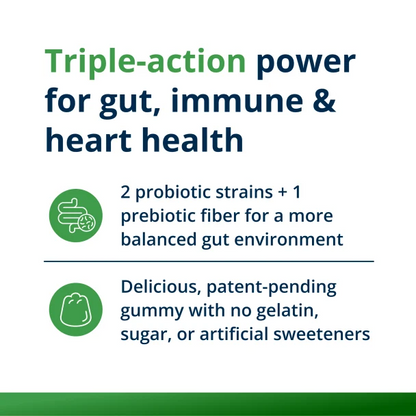 Triple-action power for gut, immune & heart health

2 probiotic strains + 1 prebiotic fiber for a more balanced gut environment

Delicious, patent-pending gummy with no gelatin, sugar, or artificial sweeteners